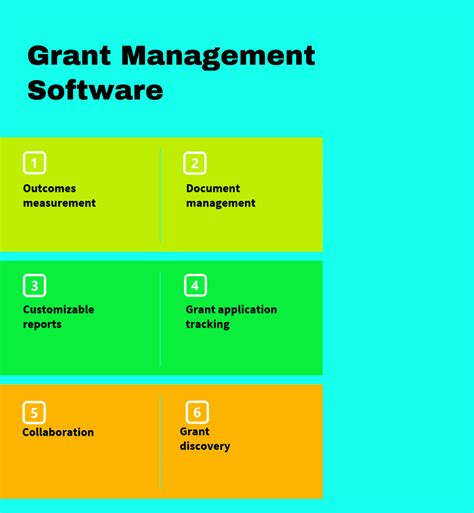 Grant Management Software

1
Outcomes measurement

2
Document management

3
Customizable reports

4
Grant application tracking

5
Collaboration

6
Grant discovery